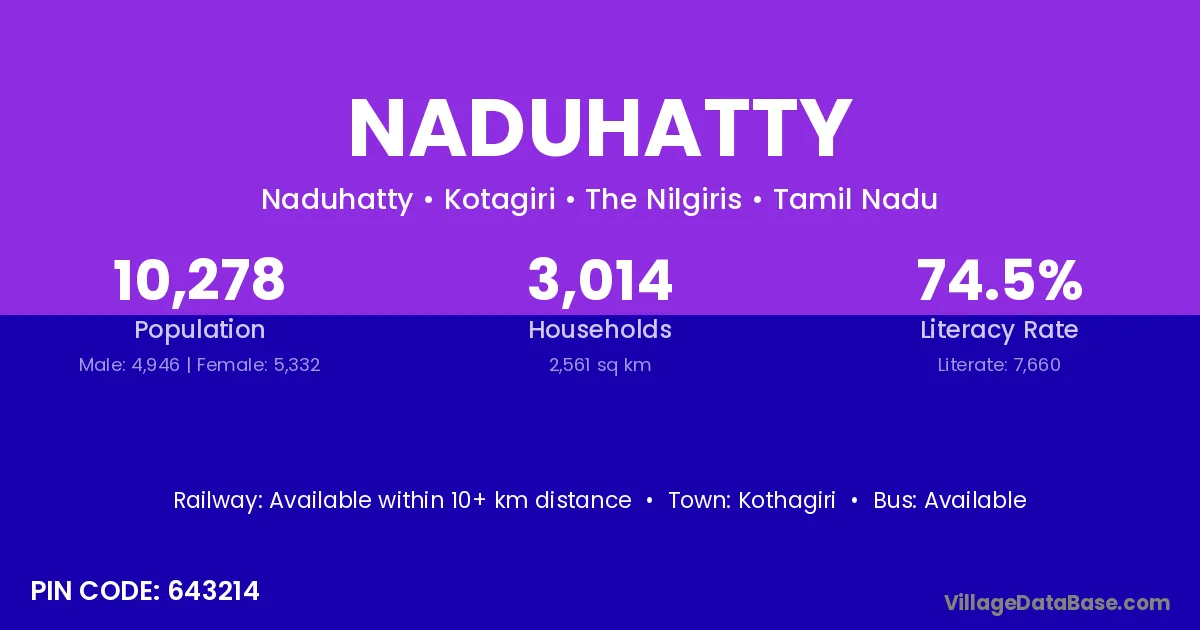 NADUHATTY

Naduhatty • Kotagiri • The Nilgiris • Tamil Nadu

10,278
Population
Male: 4,946 | Female: 5,332

3,014
Households
2,561 sq km

74.5%
Literacy Rate
Literate: 7,660

Railway: Available within 10+ km distance • Town: Kothagiri • Bus: Available

PIN CODE: 643214

VillageDataBase.com